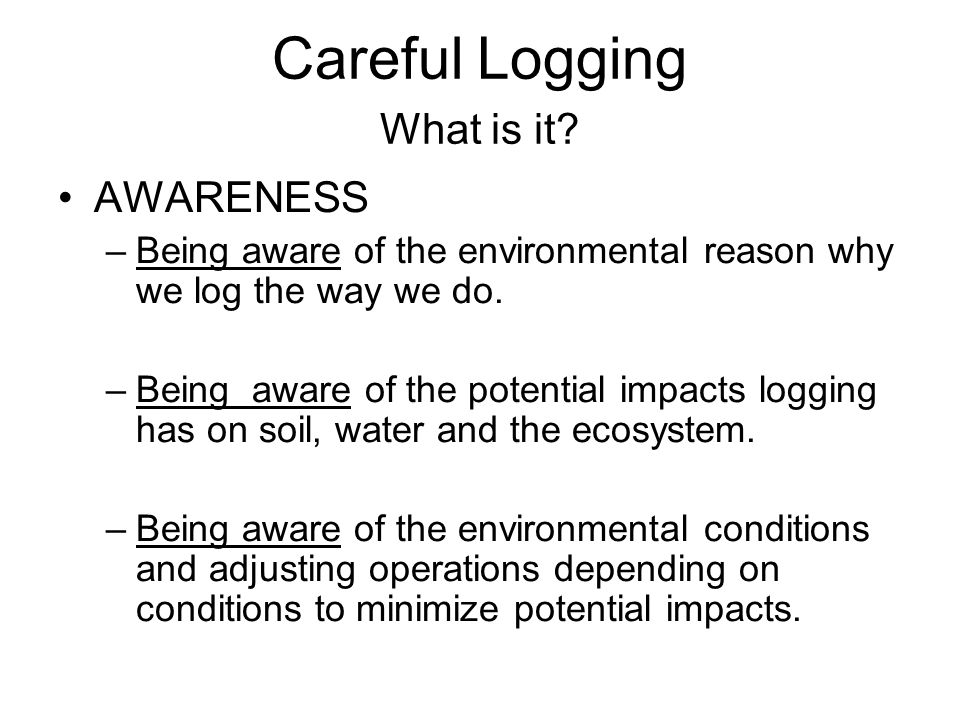 Careful Logging

What is it?

• AWARENESS

– Being aware of the environmental reason why we log the way we do.

– Being  aware of the potential impacts logging has on soil, water and the ecosystem.

– Being aware of the environmental conditions and adjusting operations depending on conditions to minimize potential impacts.